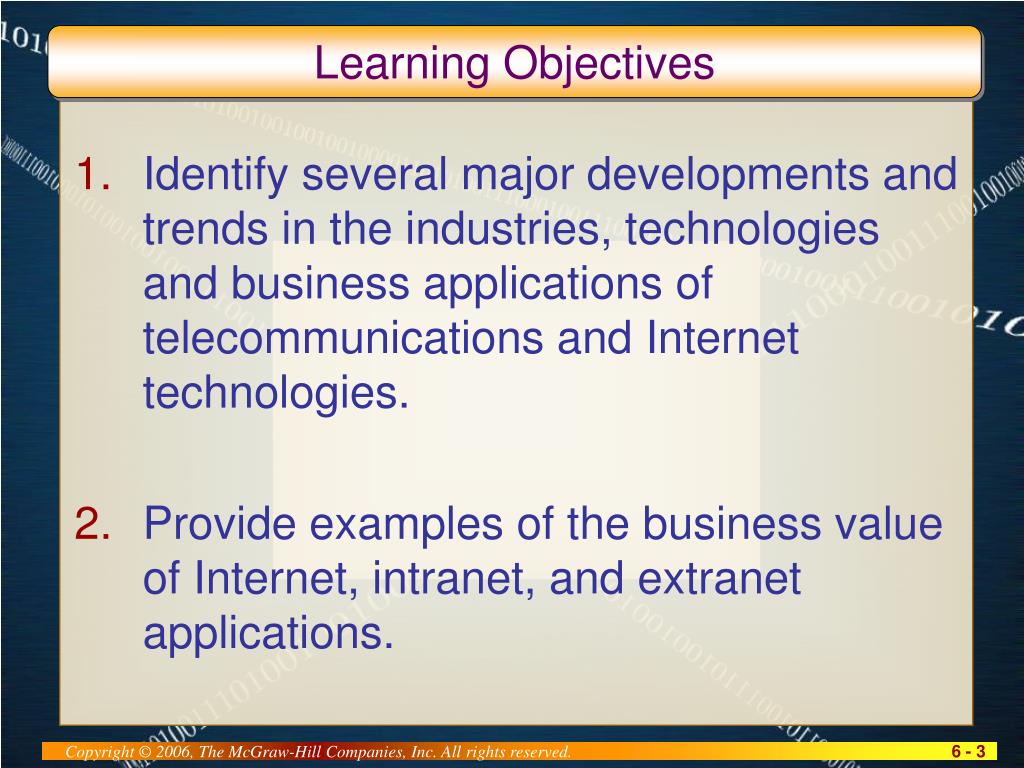 Learning Objectives

1. Identify several major developments and trends in the industries, technologies and business applications of telecommunications and Internet technologies.

2. Provide examples of the business value of Internet, intranet, and extranet applications.

Copyright © 2006, The McGraw-Hill Companies, Inc. All rights reserved.

6 - 3